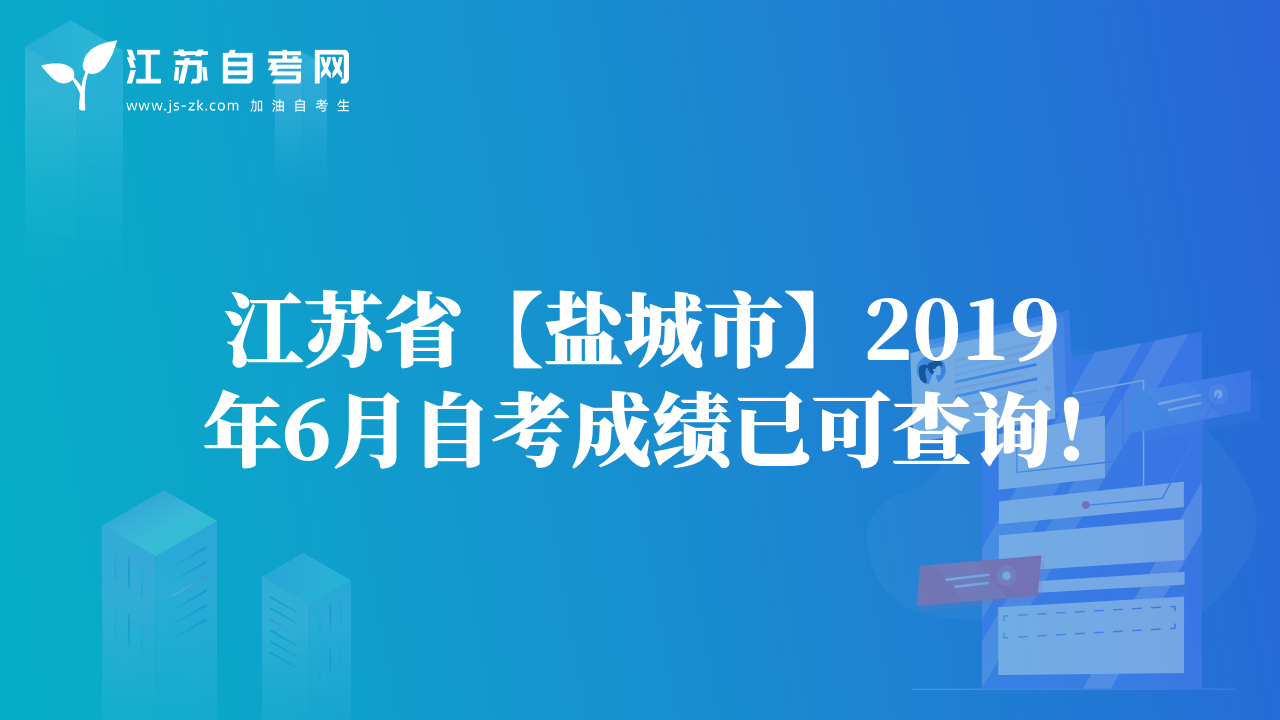 江苏自考网
www.js-zk.com 加油自考生

江苏省【盐城市】2019年6月自考成绩已可查询!